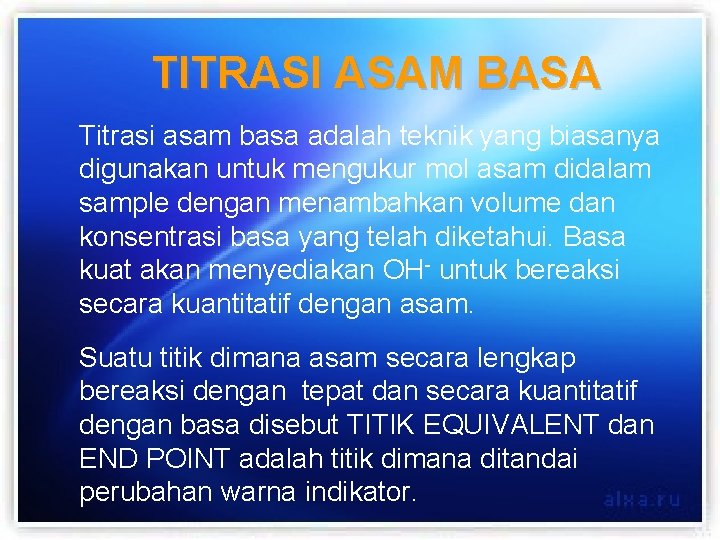 TITRASI ASAM BASA

Titrasi asam basa adalah teknik yang biasanya digunakan untuk mengukur mol asam didalam sample dengan menambahkan volume dan konsentrasi basa yang telah diketahui. Basa kuat akan menyediakan $OH^-$ untuk bereaksi secara kuantitatif dengan asam.

Suatu titik dimana asam secara lengkap bereaksi dengan tepat dan secara kuantitatif dengan basa disebut TITIK EQUIVALENT dan END POINT adalah titik dimana ditandai perubahan warna indikator.

alxa.ru